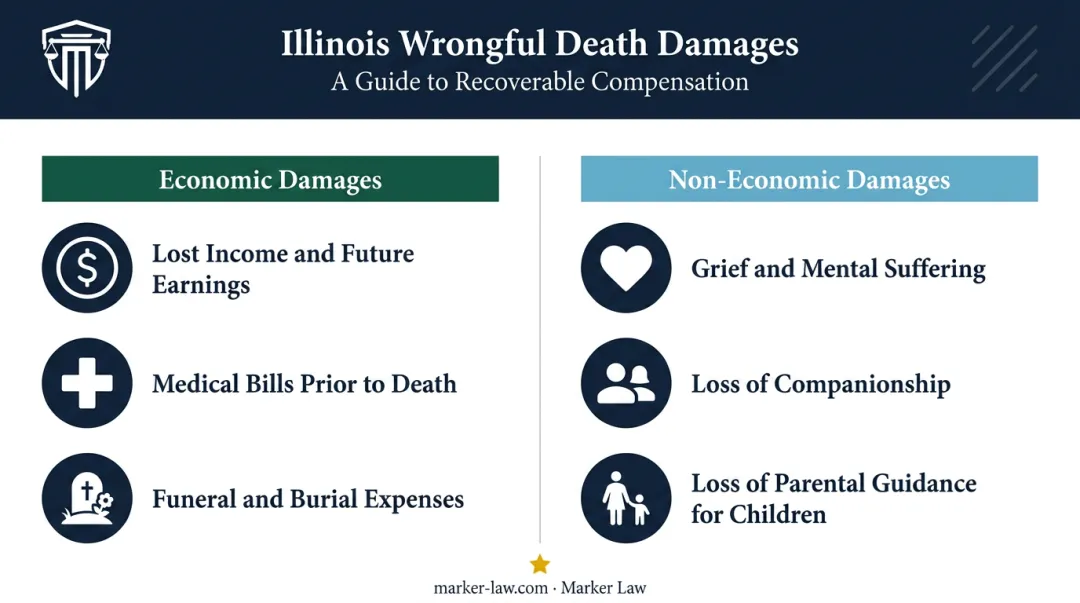 Illinois Wrongful Death Damages
A Guide to Recoverable Compensation

Economic Damages

Lost Income and Future Earnings

Medical Bills Prior to Death

Funeral and Burial Expenses

Non-Economic Damages

Grief and Mental Suffering

Loss of Companionship

Loss of Parental Guidance for Children

marker-law.com · Marker Law